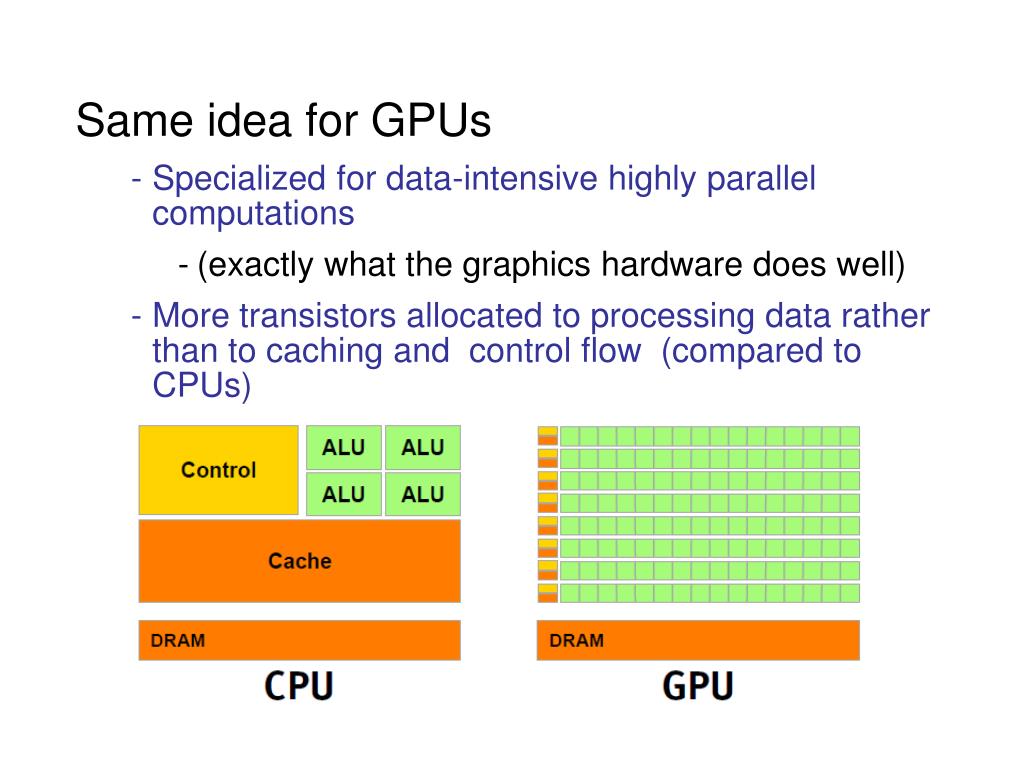 Same idea for GPUs

- Specialized for data-intensive highly parallel computations

- (exactly what the graphics hardware does well)

- More transistors allocated to processing data rather than to caching and  control flow  (compared to CPUs)

Control

ALU

ALU

ALU

ALU

Cache

DRAM

CPU

DRAM

GPU